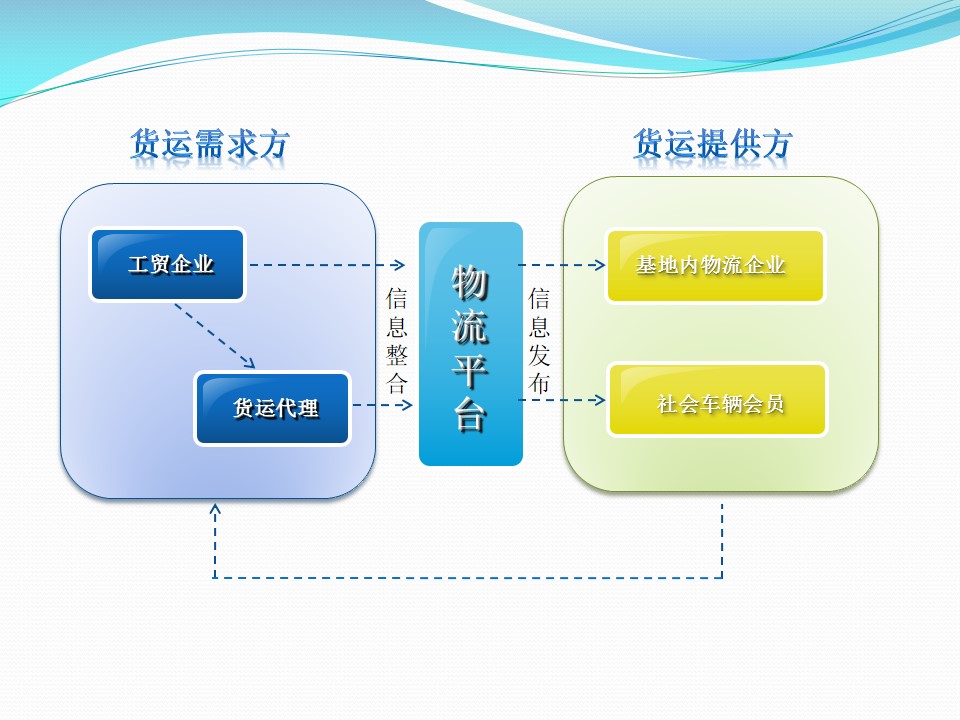 货运需求方

货运提供方

工贸企业

货运代理

信息整合

物流平台

信息发布

基地内物流企业

社会车辆会员